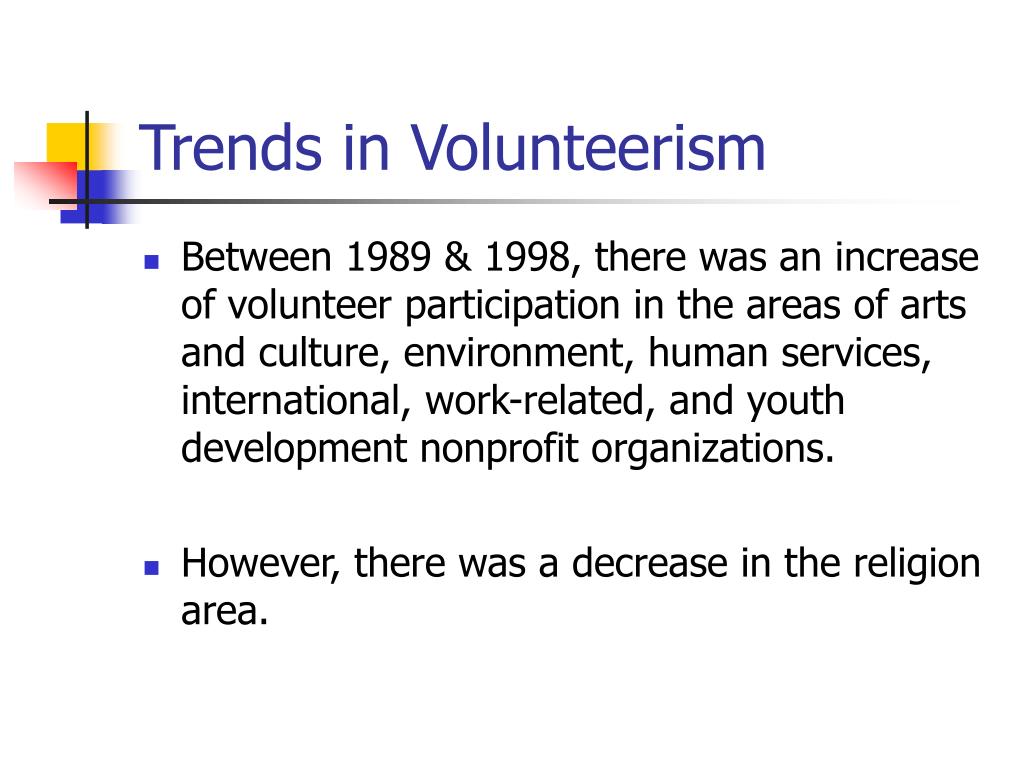 Trends in Volunteerism

- Between 1989 & 1998, there was an increase of volunteer participation in the areas of arts and culture, environment, human services, international, work-related, and youth development nonprofit organizations.

- However, there was a decrease in the religion area.